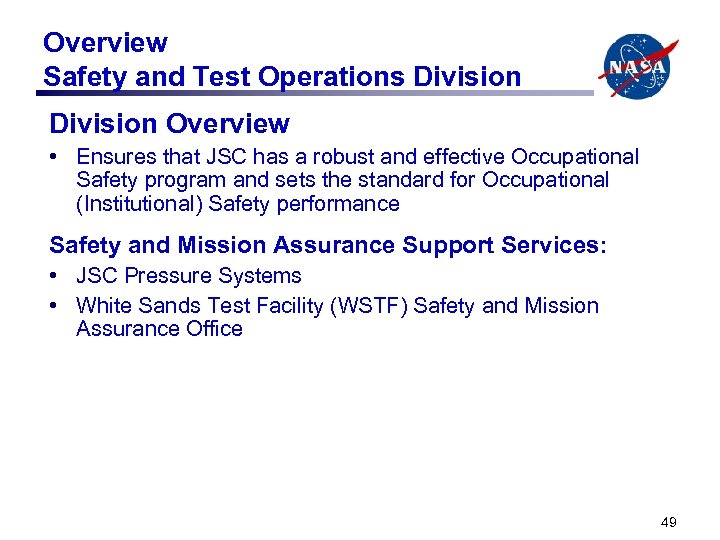 Overview
Safety and Test Operations Division

NASA

Division Overview

• Ensures that JSC has a robust and effective Occupational Safety program and sets the standard for Occupational (Institutional) Safety performance

Safety and Mission Assurance Support Services:

• JSC Pressure Systems
• White Sands Test Facility (WSTF) Safety and Mission Assurance Office

49